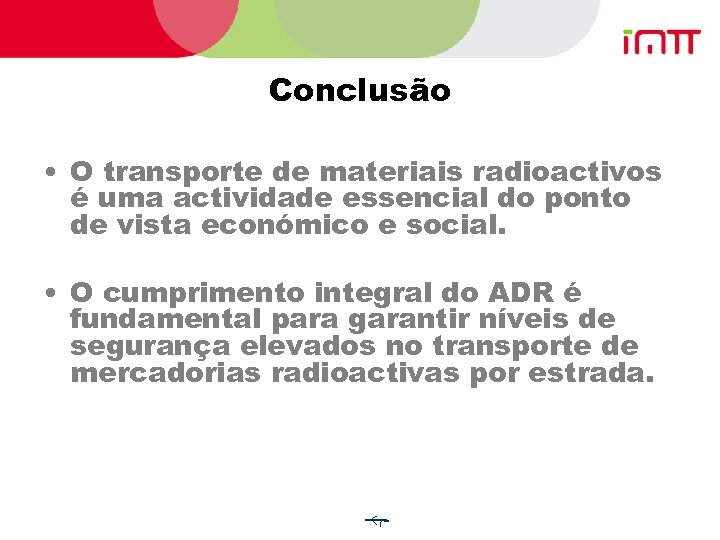 imtt

Conclusão

• O transporte de materiais radioactivos é uma actividade essencial do ponto de vista económico e social.

• O cumprimento integral do ADR é fundamental para garantir níveis de segurança elevados no transporte de mercadorias radioactivas por estrada.